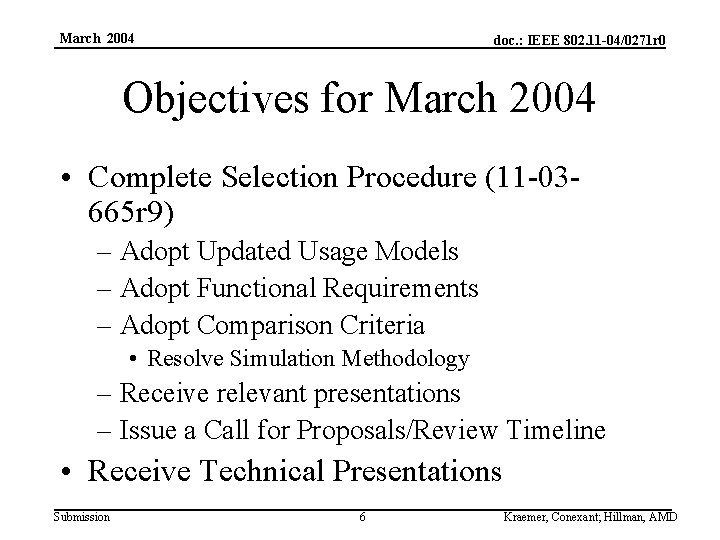 March 2004

doc.: IEEE 802.11-04/0271r0

Objectives for March 2004

• Complete Selection Procedure (11-03-665r9)
– Adopt Updated Usage Models
– Adopt Functional Requirements
– Adopt Comparison Criteria
• Resolve Simulation Methodology
– Receive relevant presentations
– Issue a Call for Proposals/Review Timeline
• Receive Technical Presentations

Submission

6

Kraemer, Conexant; Hillman, AMD